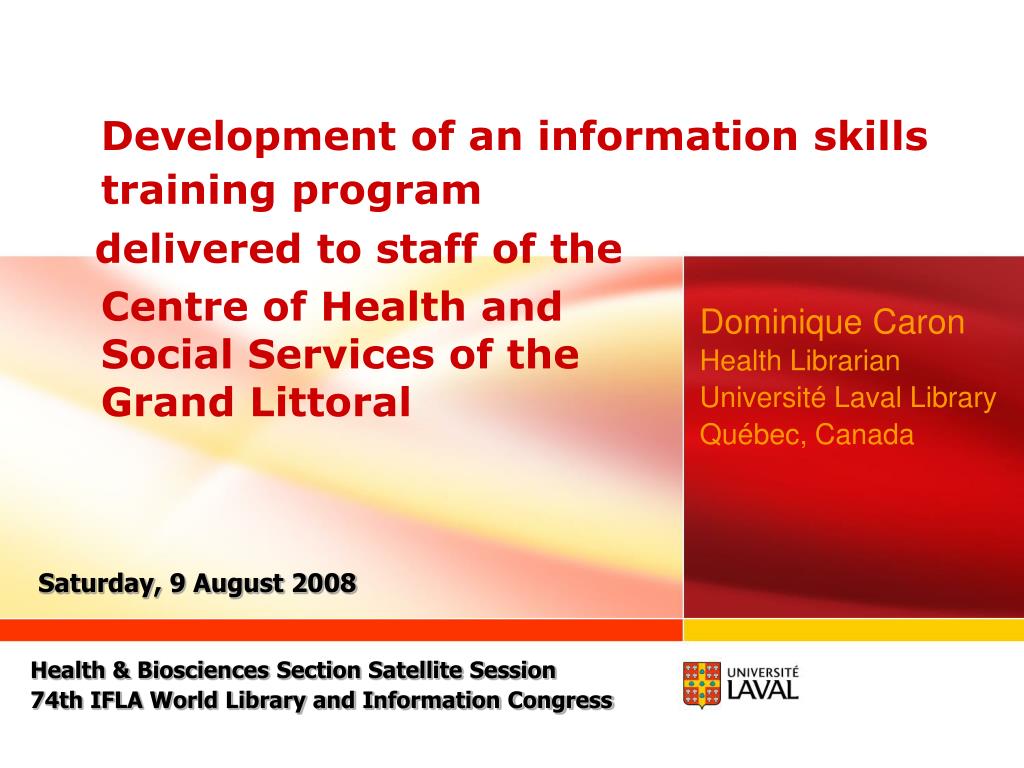 Development of an information skills training program

delivered to staff of the

Centre of Health and Social Services of the Grand Littoral

Dominique Caron
Health Librarian
Université Laval Library
Québec, Canada

Saturday, 9 August 2008

Health & Biosciences Section Satellite Session
74th IFLA World Library and Information Congress

UNIVERSITÉ LAVAL